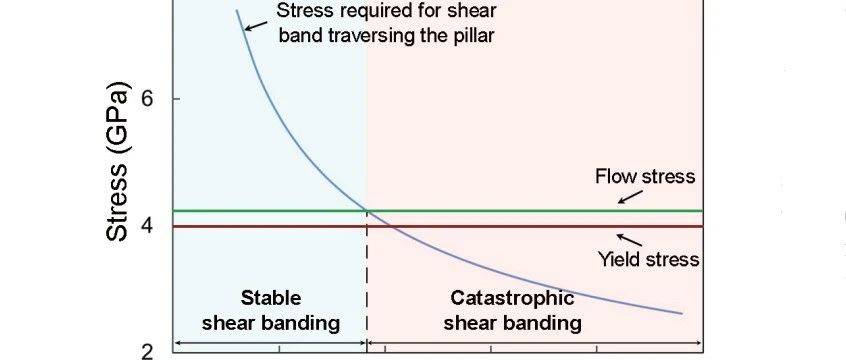 Stress required for shear band traversing the pillar

Stress (GPa)

6

4

2

Flow stress

Yield stress

Stable shear banding

Catastrophic shear banding